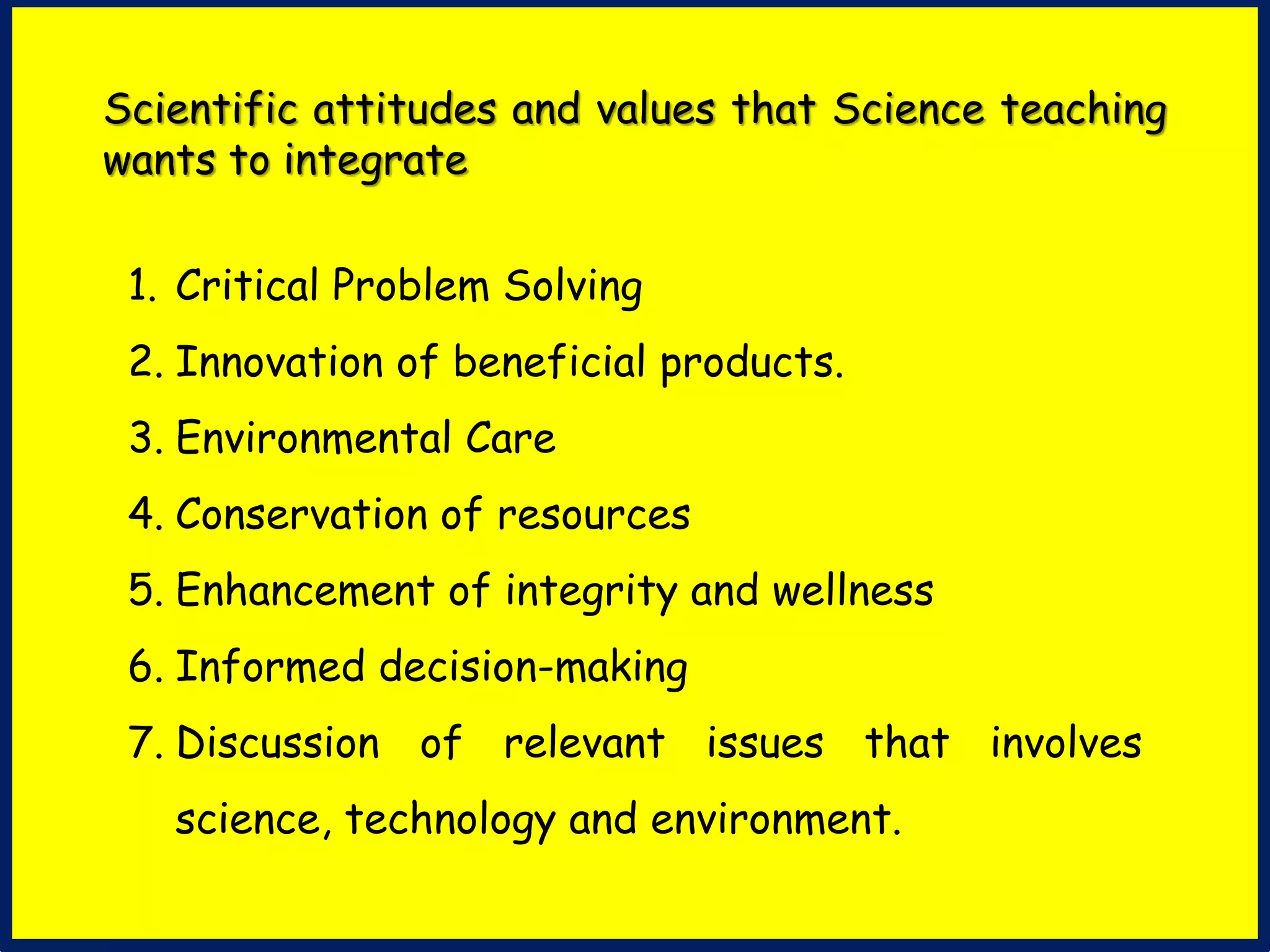 Scientific attitudes and values that Science teaching wants to integrate

1. Critical Problem Solving
2. Innovation of beneficial products.
3. Environmental Care
4. Conservation of resources
5. Enhancement of integrity and wellness
6. Informed decision-making
7. Discussion of relevant issues that involves science, technology and environment.